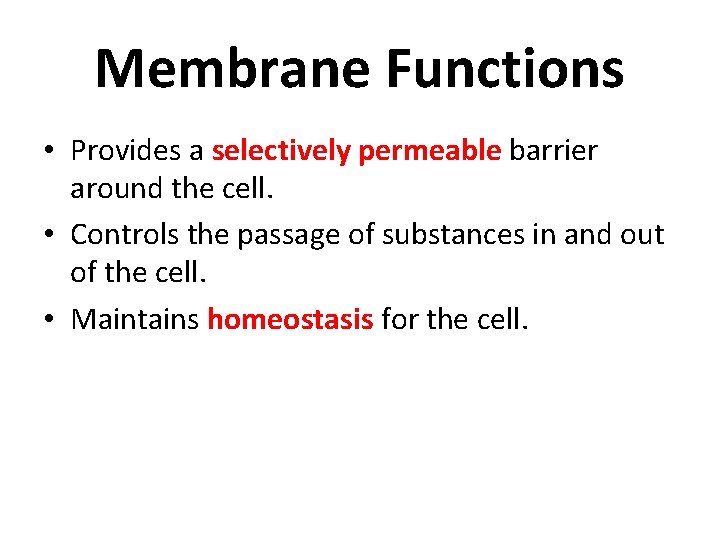 Membrane Functions

• Provides a selectively permeable barrier around the cell.

• Controls the passage of substances in and out of the cell.

• Maintains homeostasis for the cell.